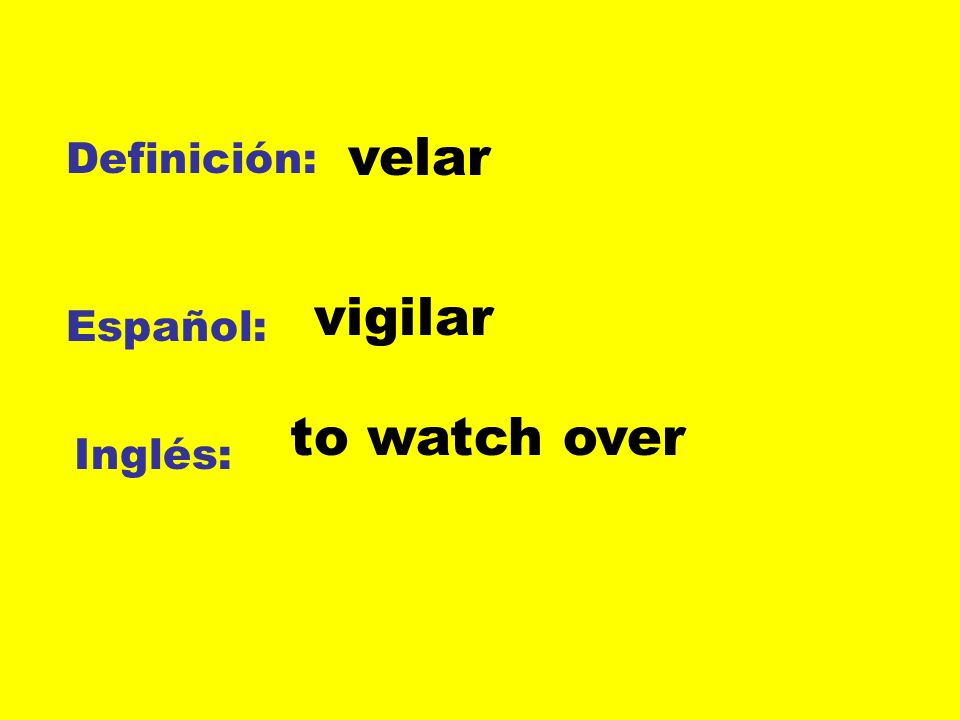 Definición: velar

Español: vigilar

Inglés: to watch over